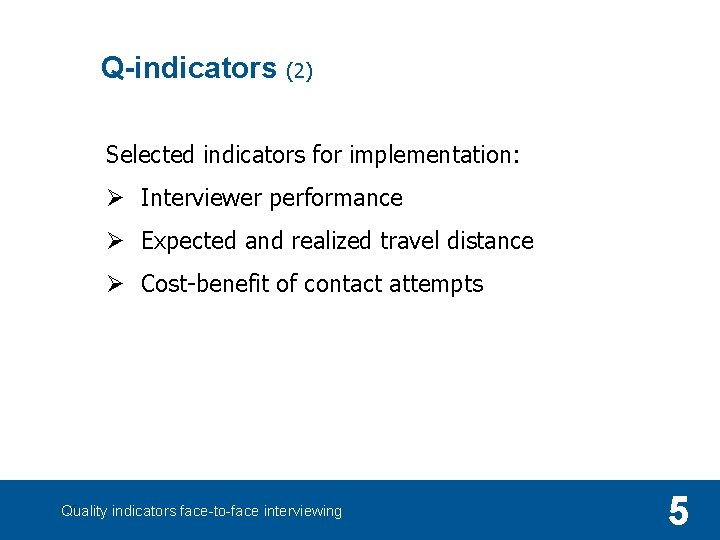 Q-indicators (2)

Selected indicators for implementation:

➢ Interviewer performance

➢ Expected and realized travel distance

➢ Cost-benefit of contact attempts

Quality indicators face-to-face interviewing

5